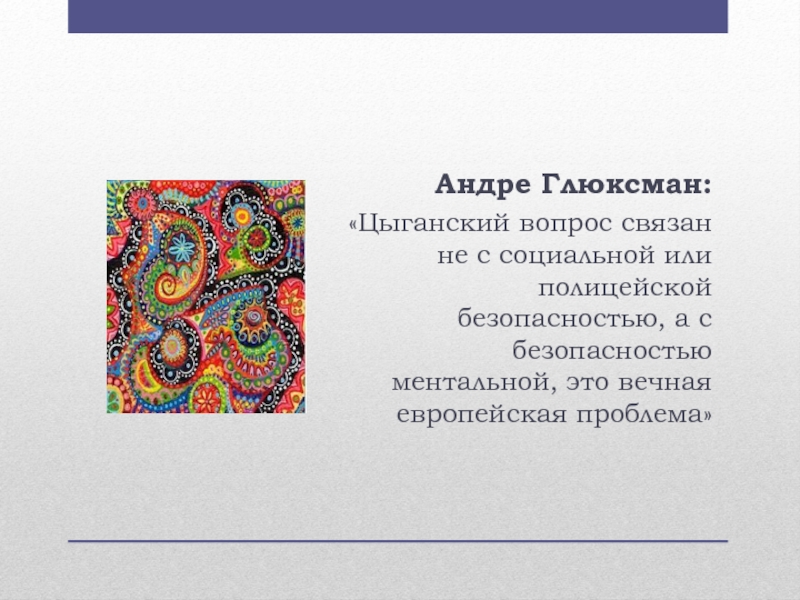 Андре Глюксман:

«Цыганский вопрос связан не с социальной или полицейской безопасностью, а с безопасностью ментальной, это вечная европейская проблема»